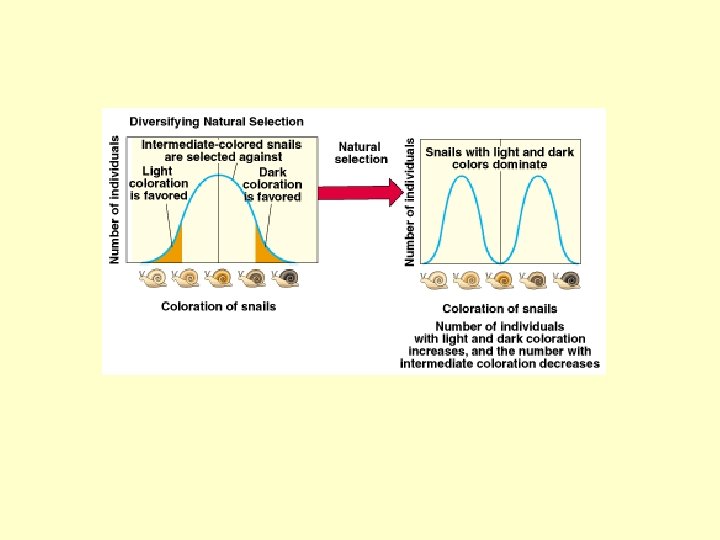 Diversifying Natural Selection

Number of individuals

Intermediate-colored snails are selected against

Light coloration is favored

Dark coloration is favored

Coloration of snails

Natural selection

Number of individuals

Snails with light and dark colors dominate

Coloration of snails

Number of individuals with light and dark coloration increases, and the number with intermediate coloration decreases